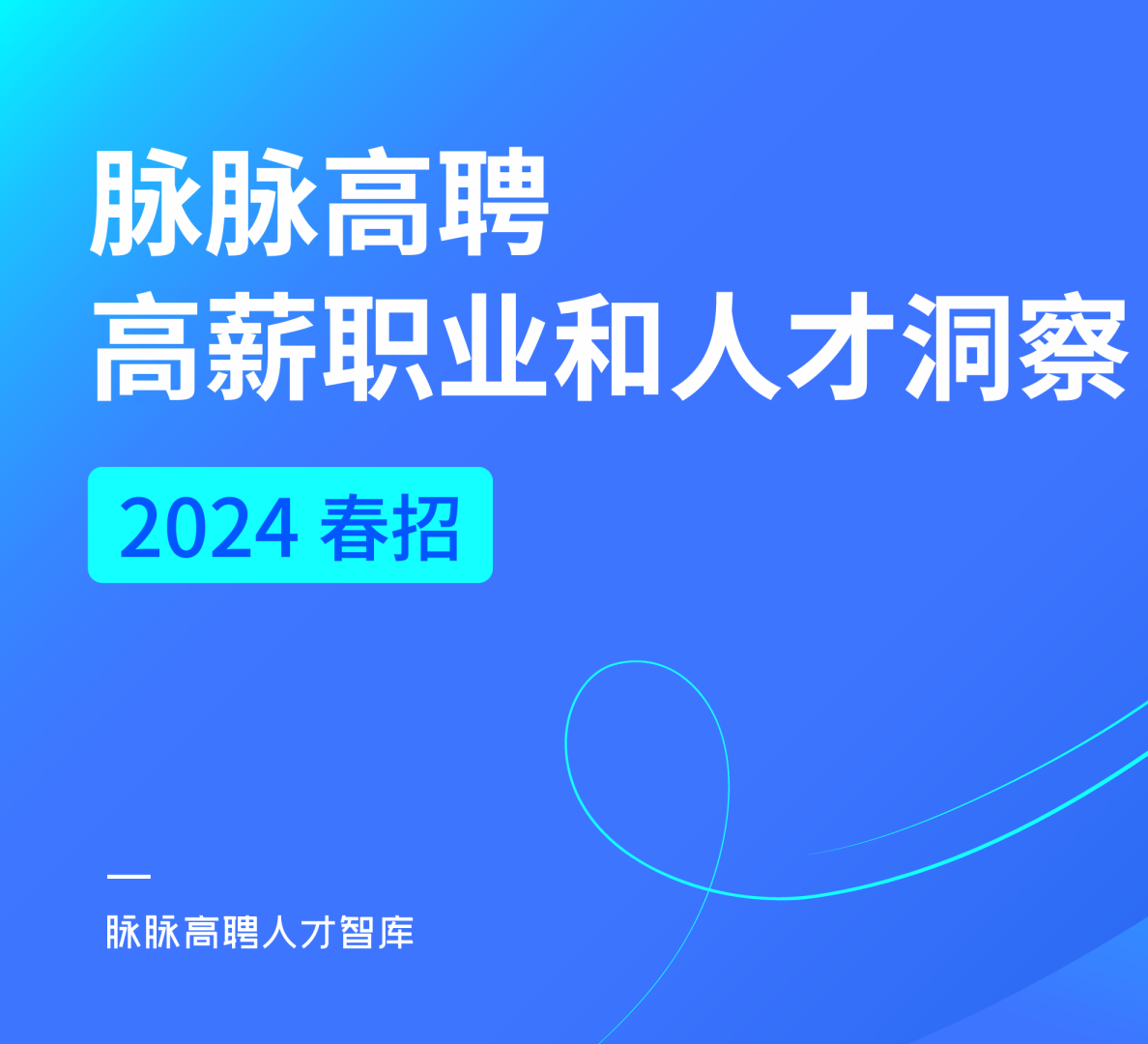 脉脉高聘
高薪职业和人才洞察

2024 春招

脉脉高聘人才智库